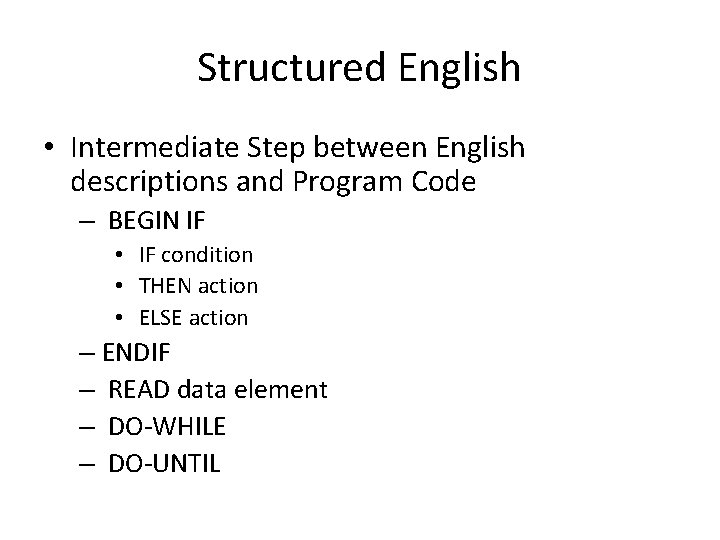 Structured English

• Intermediate Step between English descriptions and Program Code
 – BEGIN IF
  • IF condition
  • THEN action
  • ELSE action
 – ENDIF
 – READ data element
 – DO-WHILE
 – DO-UNTIL